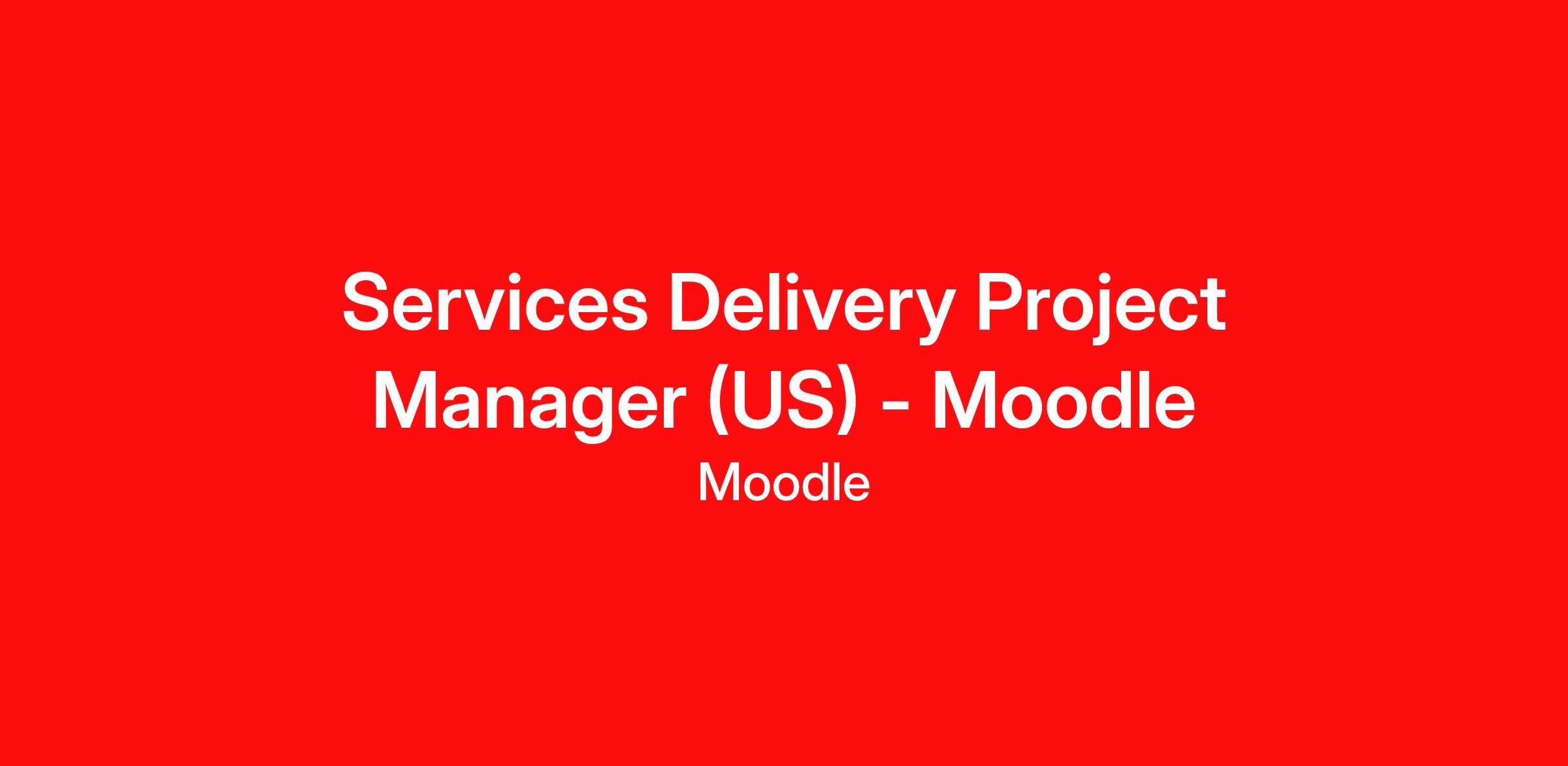 Services Delivery Project Manager (US) - Moodle

Moodle